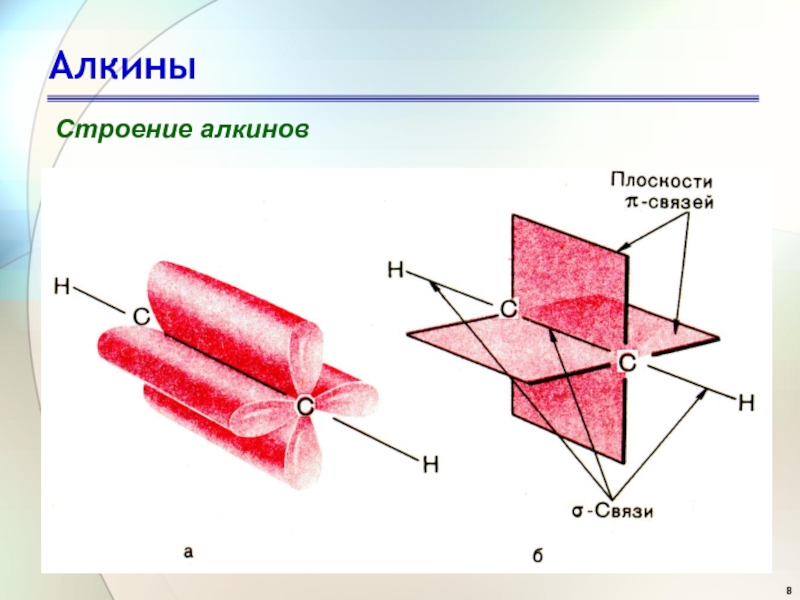 Алкины

Строение алкинов

H
C
C
H
а

Плоскости
$\pi$-связей
H
C
C
H
$\sigma$-Связи
б

8